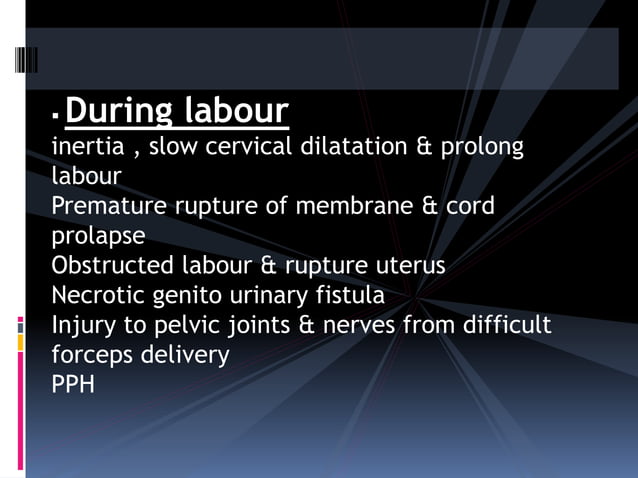 ▪ During labour
inertia , slow cervical dilatation & prolong labour
Premature rupture of membrane & cord prolapse
Obstructed labour & rupture uterus
Necrotic genito urinary fistula
Injury to pelvic joints & nerves from difficult forceps delivery
PPH